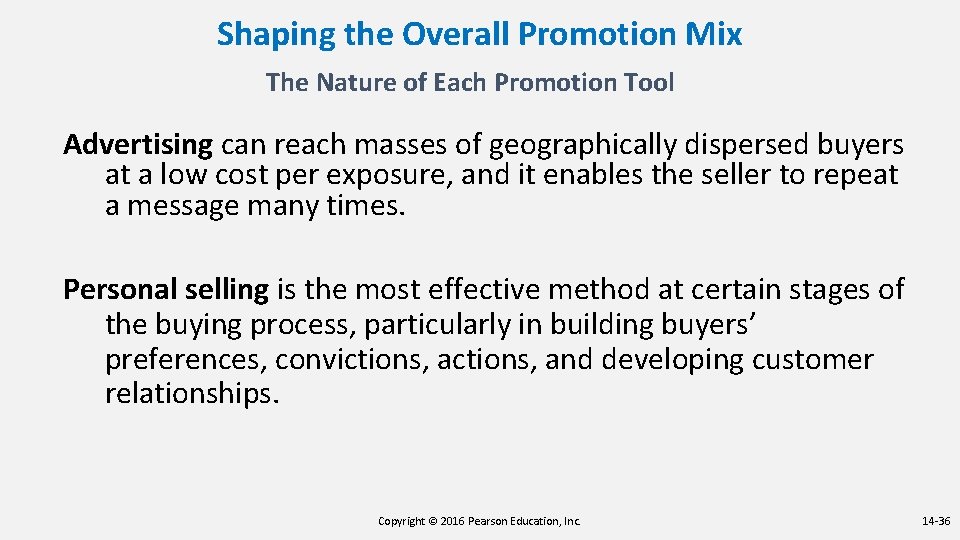 Shaping the Overall Promotion Mix

The Nature of Each Promotion Tool

Advertising can reach masses of geographically dispersed buyers at a low cost per exposure, and it enables the seller to repeat a message many times.

Personal selling is the most effective method at certain stages of the buying process, particularly in building buyers' preferences, convictions, actions, and developing customer relationships.

Copyright © 2016 Pearson Education, Inc.

14-36